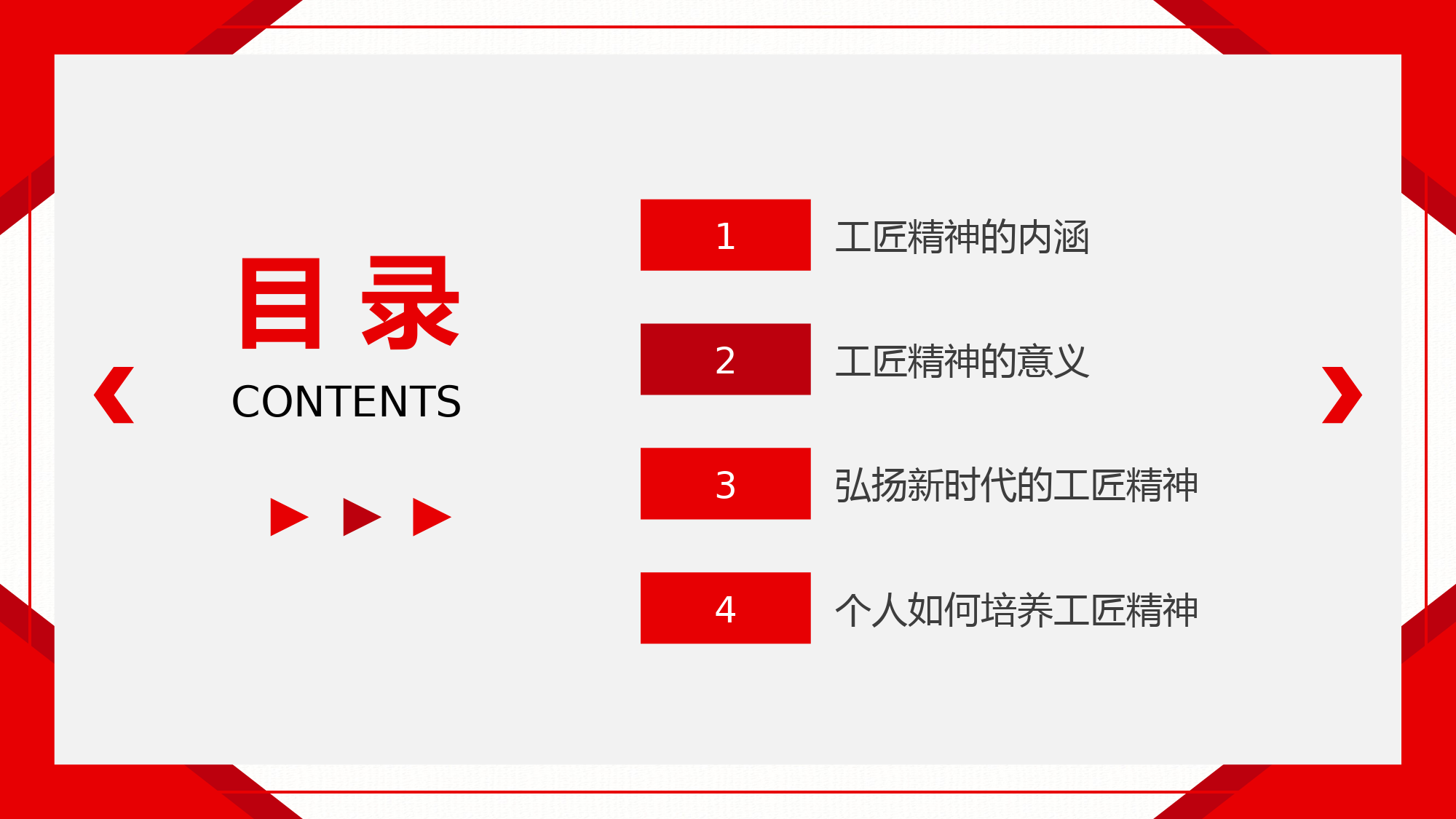 目 录
CONTENTS

1 工匠精神的内涵

2 工匠精神的意义

3 弘扬新时代的工匠精神

4 个人如何培养工匠精神